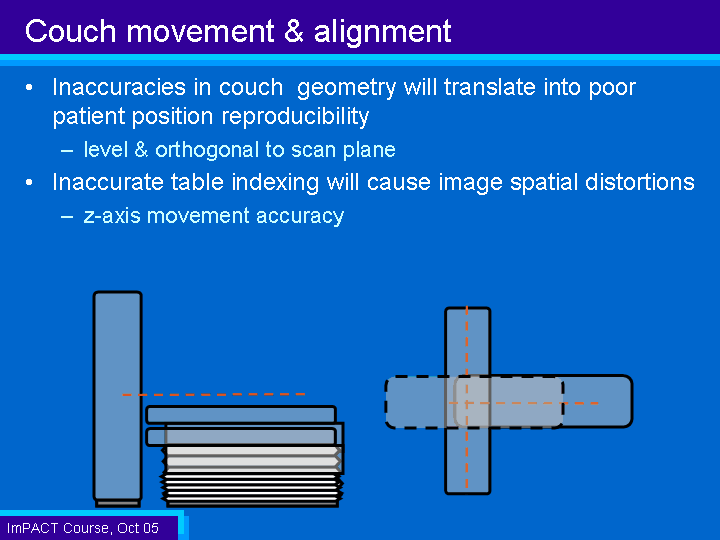 Couch movement & alignment

• Inaccuracies in couch geometry will translate into poor patient position reproducibility
  – level & orthogonal to scan plane
• Inaccurate table indexing will cause image spatial distortions
  – z-axis movement accuracy

ImPACT Course, Oct 05